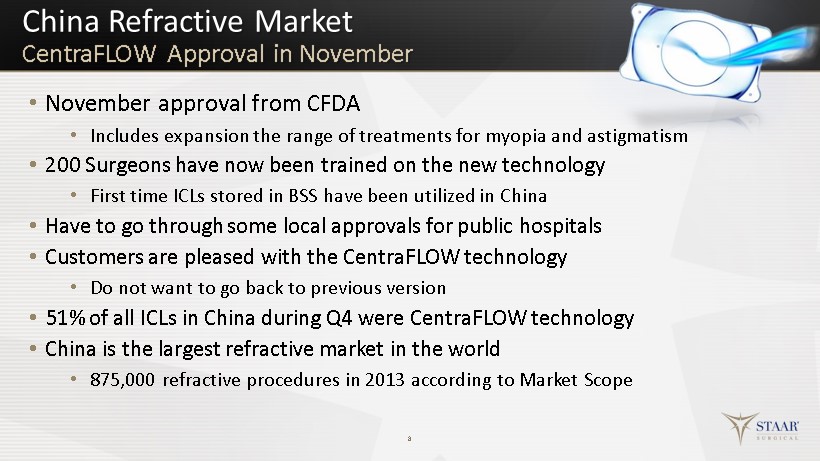 China Refractive Market
CentraFLOW Approval in November

• November approval from CFDA
• Includes expansion the range of treatments for myopia and astigmatism
• 200 Surgeons have now been trained on the new technology
• First time ICLs stored in BSS have been utilized in China
• Have to go through some local approvals for public hospitals
• Customers are pleased with the CentraFLOW technology
• Do not want to go back to previous version
• 51% of all ICLs in China during Q4 were CentraFLOW technology
• China is the largest refractive market in the world
• 875,000 refractive procedures in 2013 according to Market Scope

3

STAAR SURGICAL